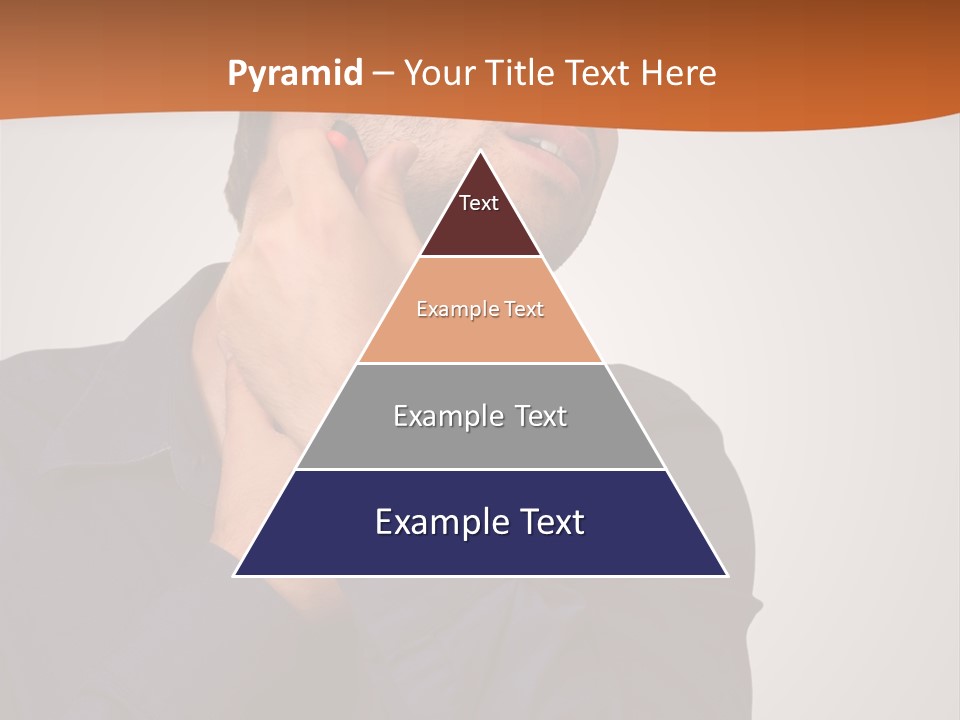 Pyramid – Your Title Text Here

Text

Example Text

Example Text

Example Text